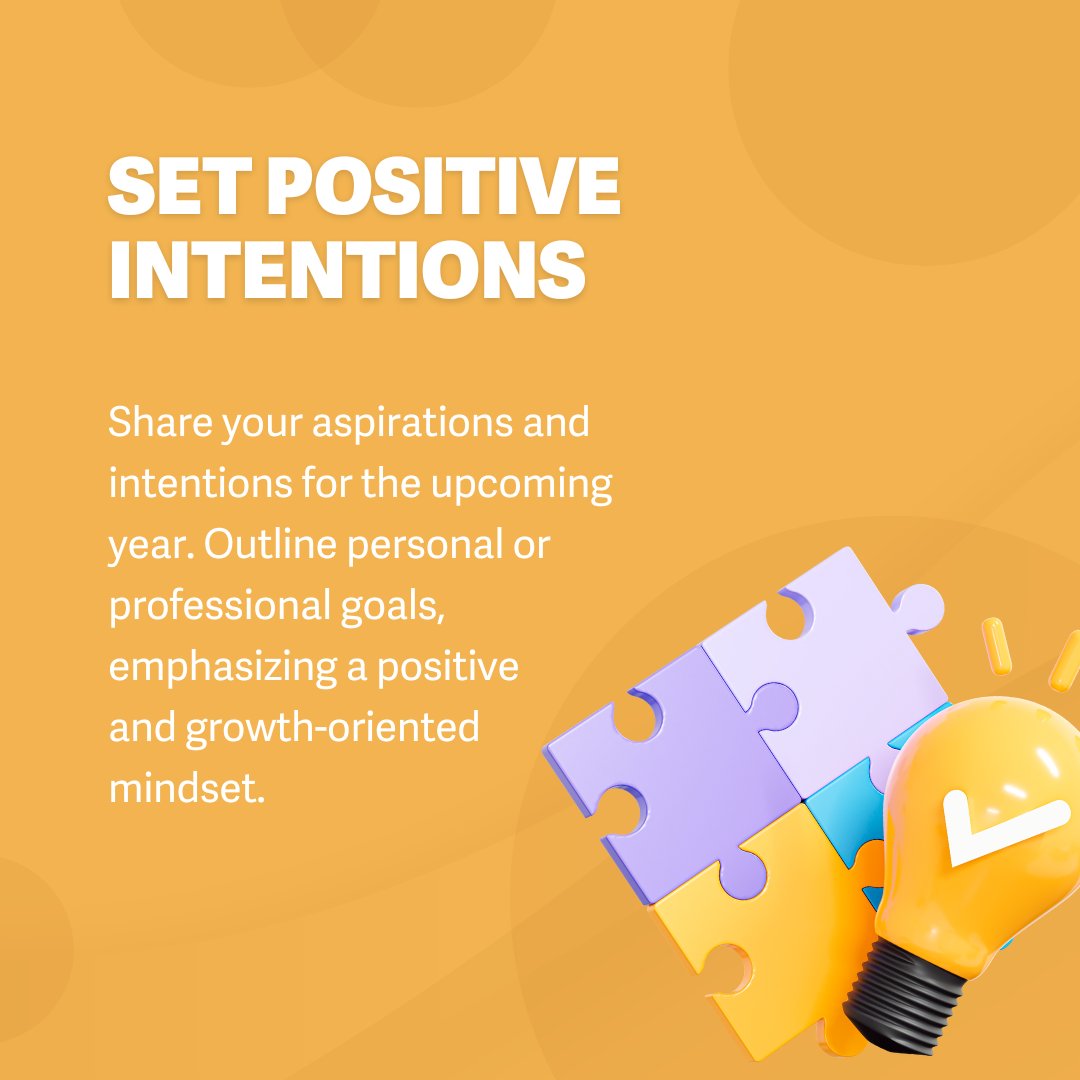 SET POSITIVE INTENTIONS

Share your aspirations and intentions for the upcoming year. Outline personal or professional goals, emphasizing a positive and growth-oriented mindset.